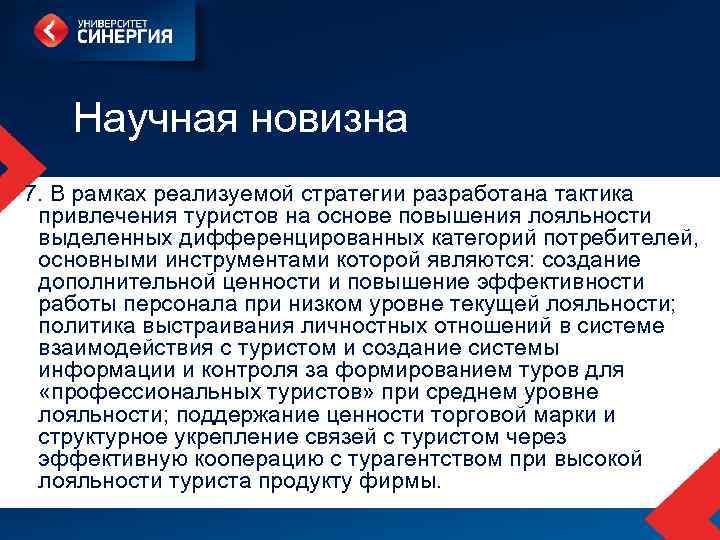 УНИВЕРСИТЕТ
СИНЕРГИЯ

Научная новизна

7. В рамках реализуемой стратегии разработана тактика привлечения туристов на основе повышения лояльности выделенных дифференцированных категорий потребителей, основными инструментами которой являются: создание дополнительной ценности и повышение эффективности работы персонала при низком уровне текущей лояльности; политика выстраивания личностных отношений в системе взаимодействия с туристом и создание системы информации и контроля за формированием туров для «профессиональных туристов» при среднем уровне лояльности; поддержание ценности торговой марки и структурное укрепление связей с туристом через эффективную кооперацию с турагентством при высокой лояльности туриста продукту фирмы.